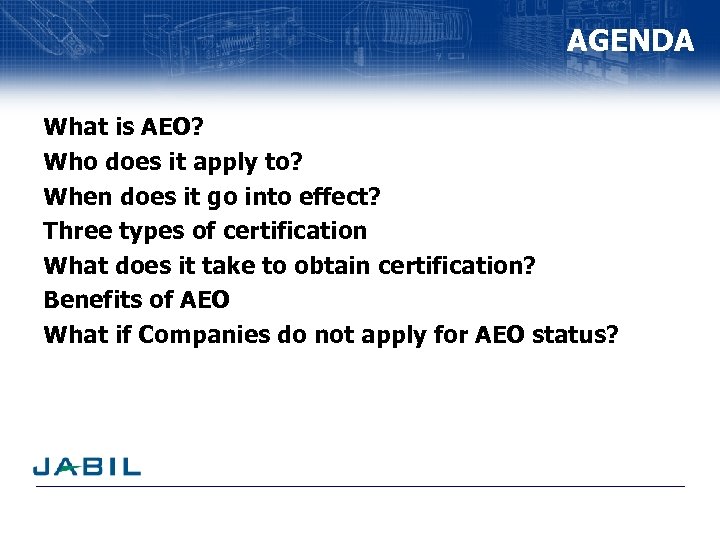 AGENDA

What is AEO?
Who does it apply to?
When does it go into effect?
Three types of certification
What does it take to obtain certification?
Benefits of AEO
What if Companies do not apply for AEO status?

JABIL